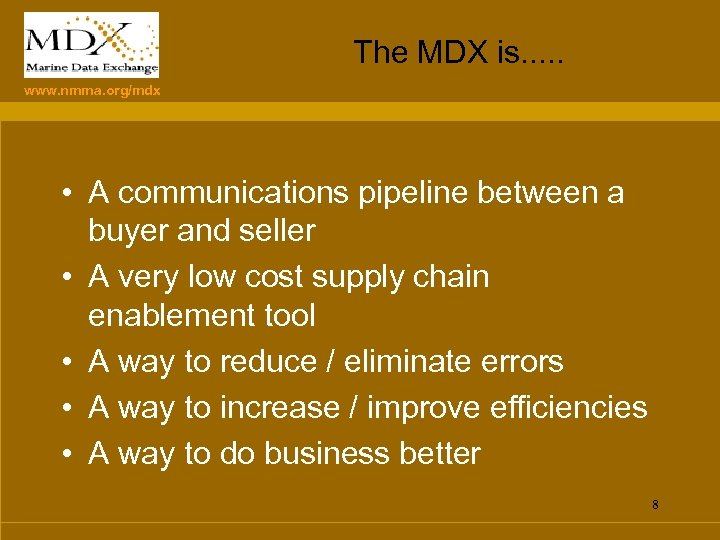 MDX
Marine Data Exchange

www.nmma.org/mdx

The MDX is.....

• A communications pipeline between a buyer and seller
• A very low cost supply chain enablement tool
• A way to reduce / eliminate errors
• A way to increase / improve efficiencies
• A way to do business better

8